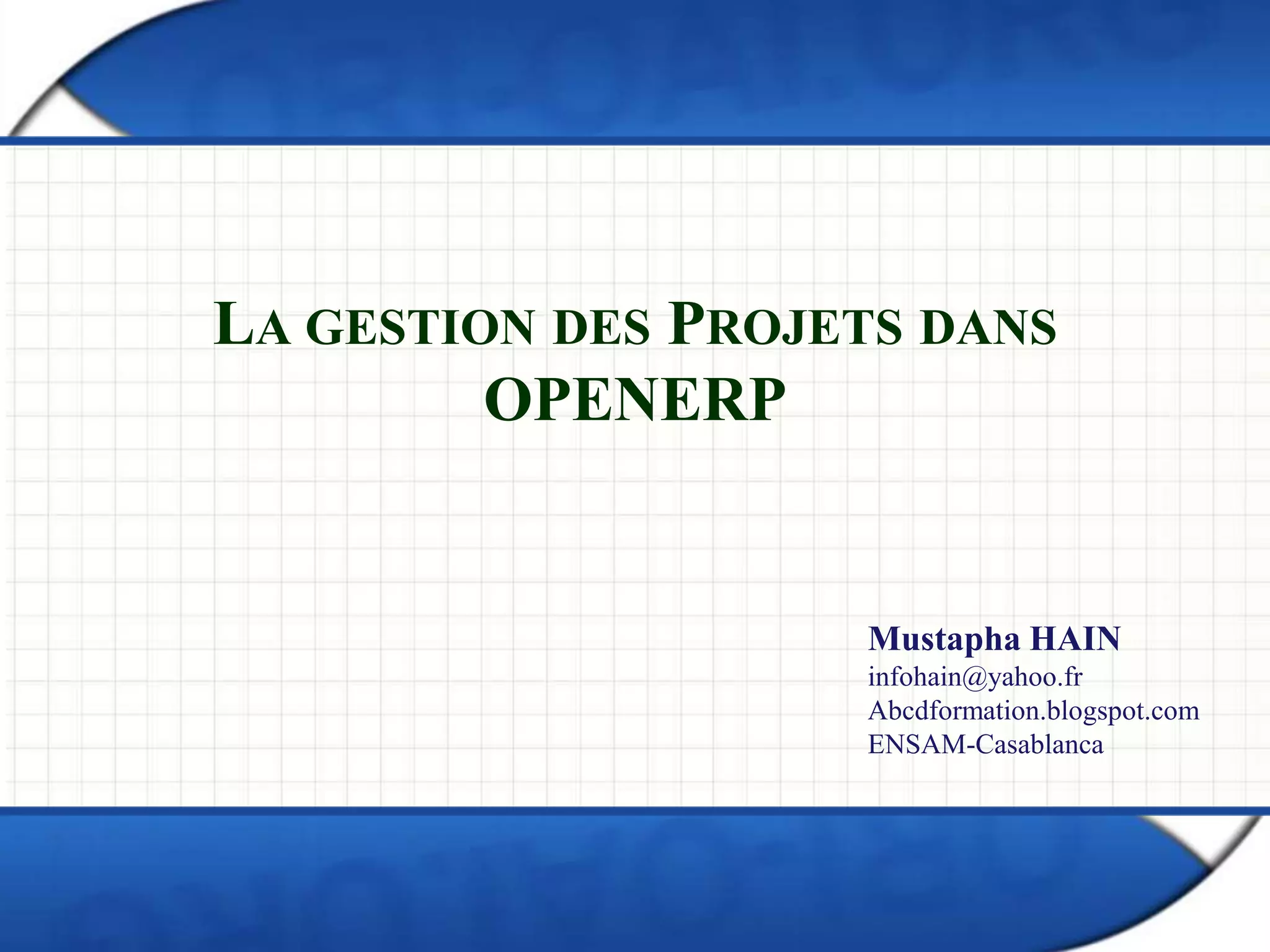 LA GESTION DES PROJETS DANS OPENERP

Mustapha HAIN
infohain@yahoo.fr
Abcdformation.blogspot.com
ENSAM-Casablanca